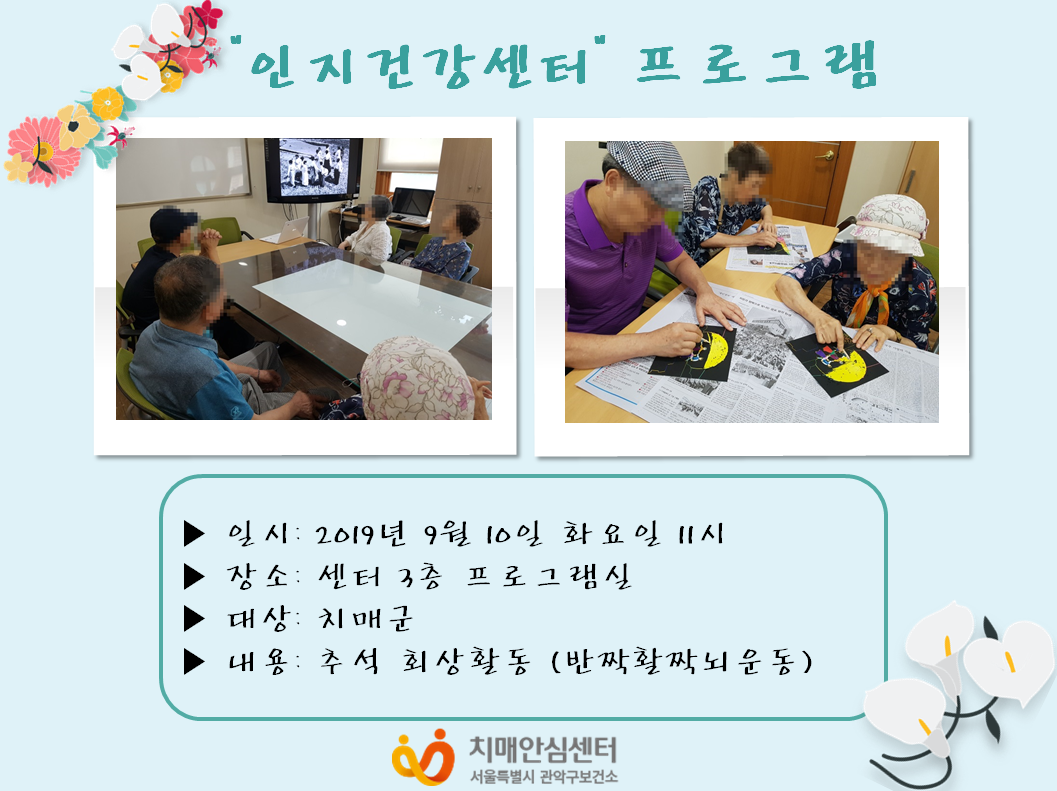 "인지건강센터" 프로그램

▶ 일시: 2019년 9월 10일 화요일 11시
▶ 장소: 센터 3층 프로그램실
▶ 대상: 치매군
▶ 내용: 추석 회상활동 (반짝활짝뇌운동)

치매안심센터
서울특별시 관악구보건소